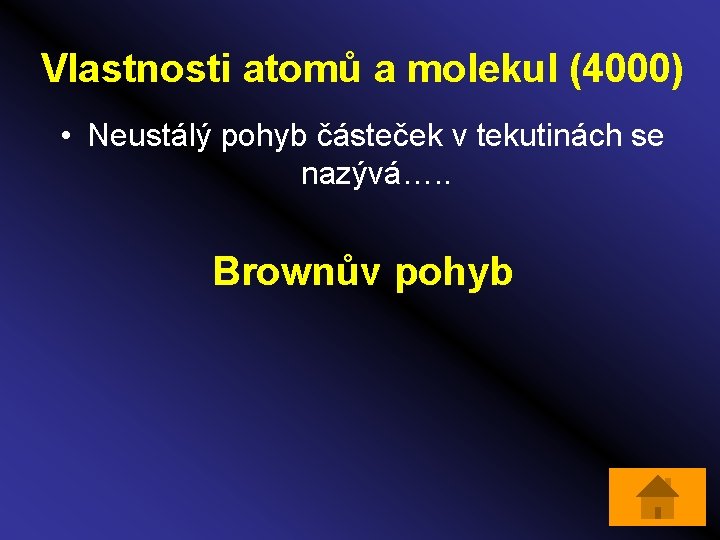 Vlastnosti atomů a molekul (4000)

• Neustálý pohyb částeček v tekutinách se nazývá…..

Brownův pohyb